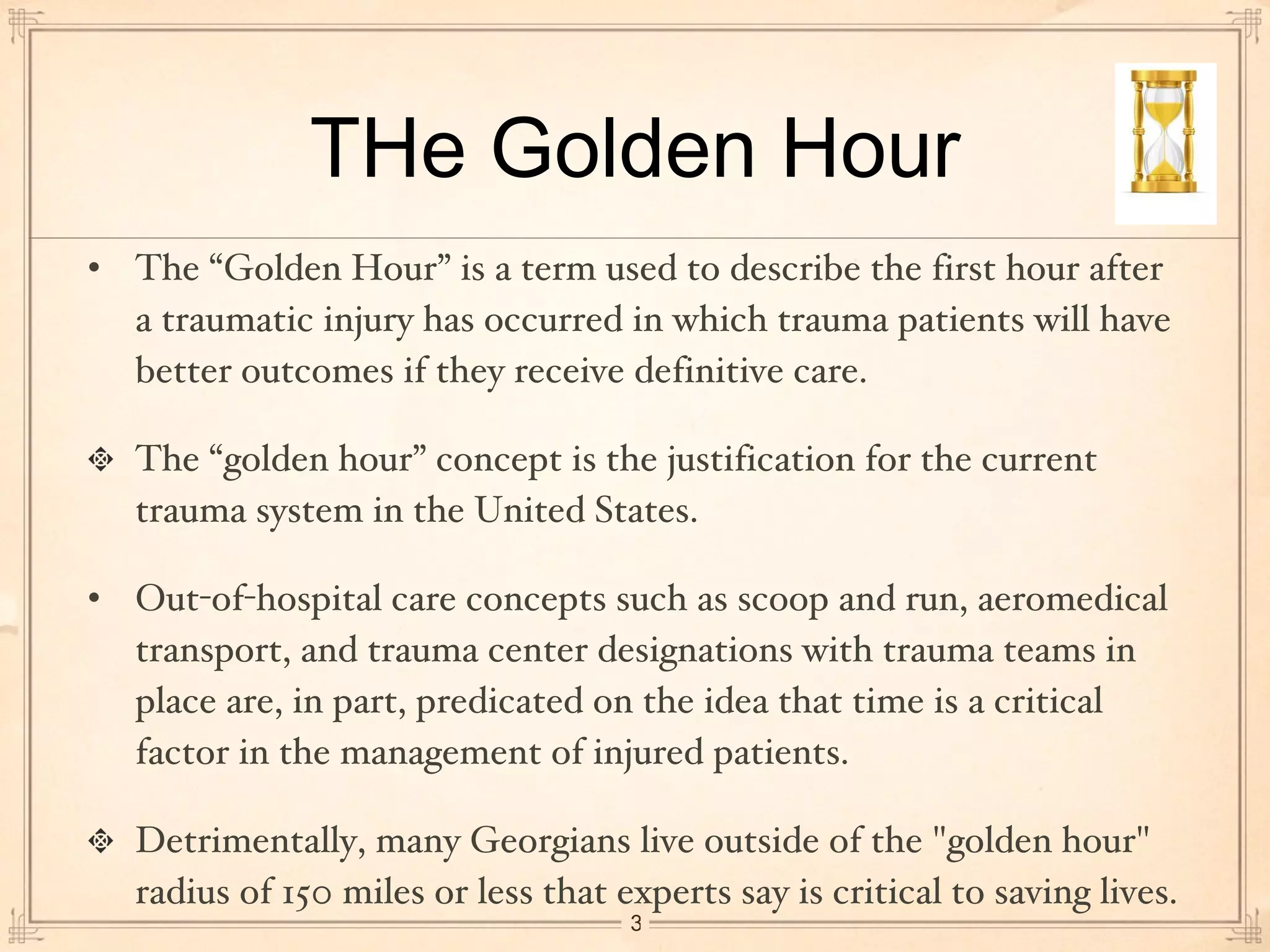 THe Golden Hour

• The “Golden Hour” is a term used to describe the first hour after a traumatic injury has occurred in which trauma patients will have better outcomes if they receive definitive care.

❖ The “golden hour” concept is the justification for the current trauma system in the United States.

• Out-of-hospital care concepts such as scoop and run, aeromedical transport, and trauma center designations with trauma teams in place are, in part, predicated on the idea that time is a critical factor in the management of injured patients.

❖ Detrimentally, many Georgians live outside of the "golden hour" radius of 150 miles or less that experts say is critical to saving lives.

3